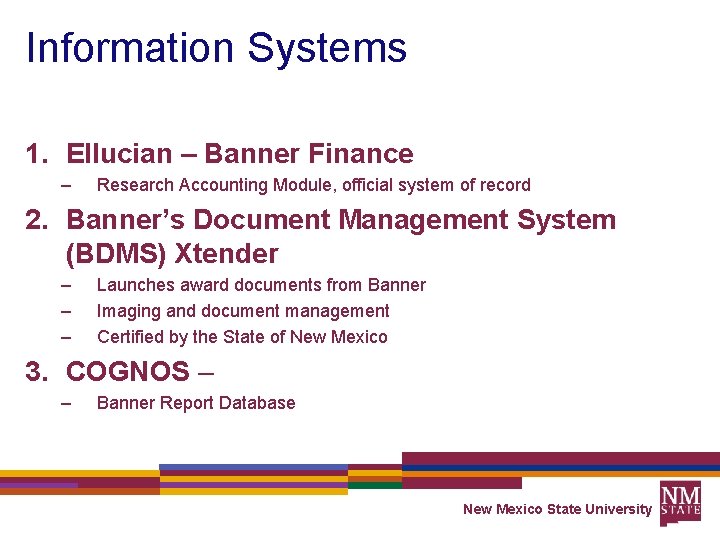 Information Systems

1. Ellucian – Banner Finance
– Research Accounting Module, official system of record

2. Banner's Document Management System (BDMS) Xtender
– Launches award documents from Banner
– Imaging and document management
– Certified by the State of New Mexico

3. COGNOS –
– Banner Report Database

New Mexico State University

NM STATE